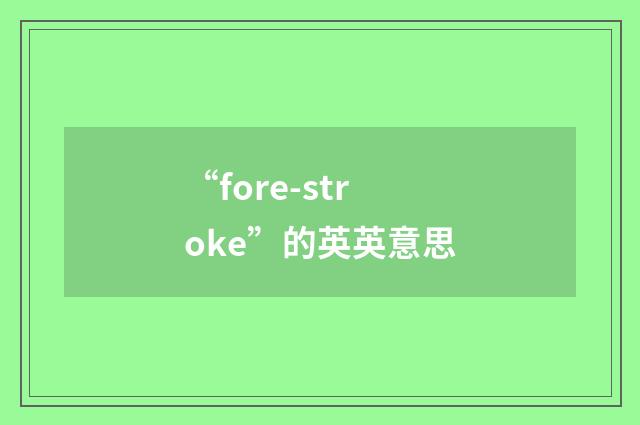 “fore-stroke”的英英意思